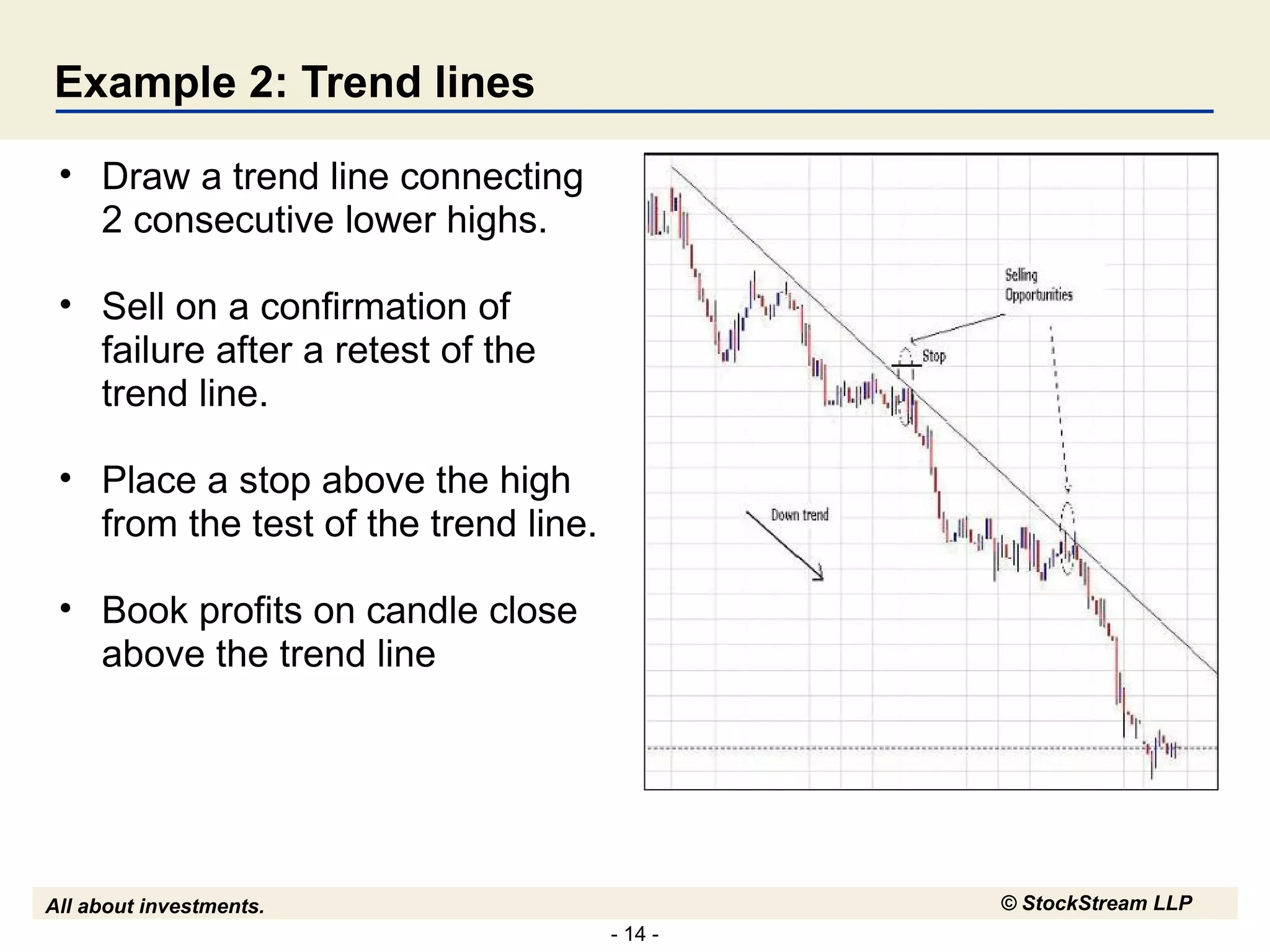 Example 2: Trend lines

• Draw a trend line connecting 2 consecutive lower highs.

• Sell on a confirmation of failure after a retest of the trend line.

• Place a stop above the high from the test of the trend line.

• Book profits on candle close above the trend line

Selling Opportunities

Stop

Down trend

All about investments.

© StockStream LLP

- 14 -